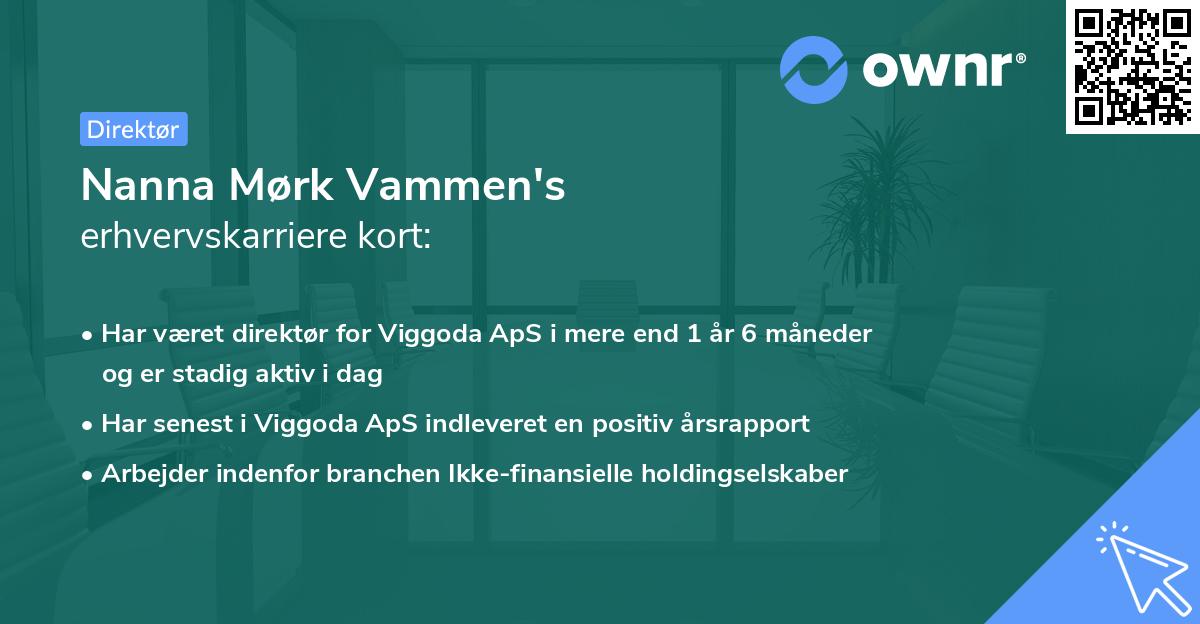 ownr®

Direktør

Nanna Mørk Vammen's
erhvervskarriere kort:

• Har været direktør for Viggoda ApS i mere end 1 år 6 måneder og er stadig aktiv i dag
• Har senest i Viggoda ApS indleveret en positiv årsrapport
• Arbejder indenfor branchen Ikke-finansielle holdingselskaber